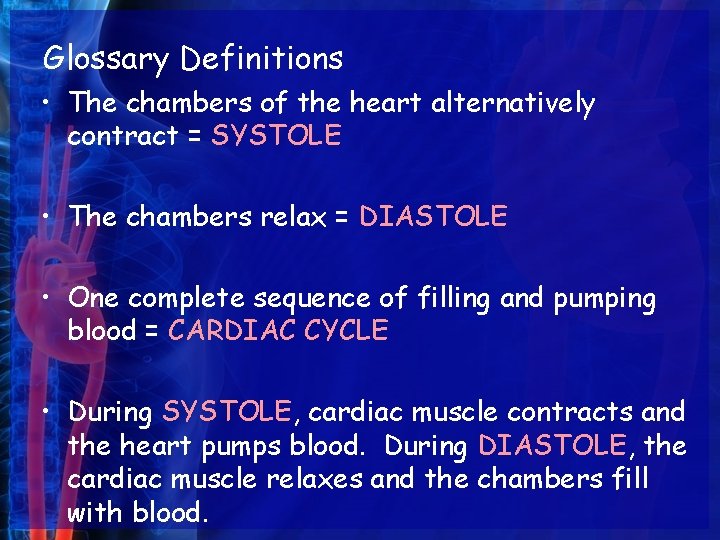 Glossary Definitions

• The chambers of the heart alternatively contract = SYSTOLE

• The chambers relax = DIASTOLE

• One complete sequence of filling and pumping blood = CARDIAC CYCLE

• During SYSTOLE, cardiac muscle contracts and the heart pumps blood. During DIASTOLE, the cardiac muscle relaxes and the chambers fill with blood.